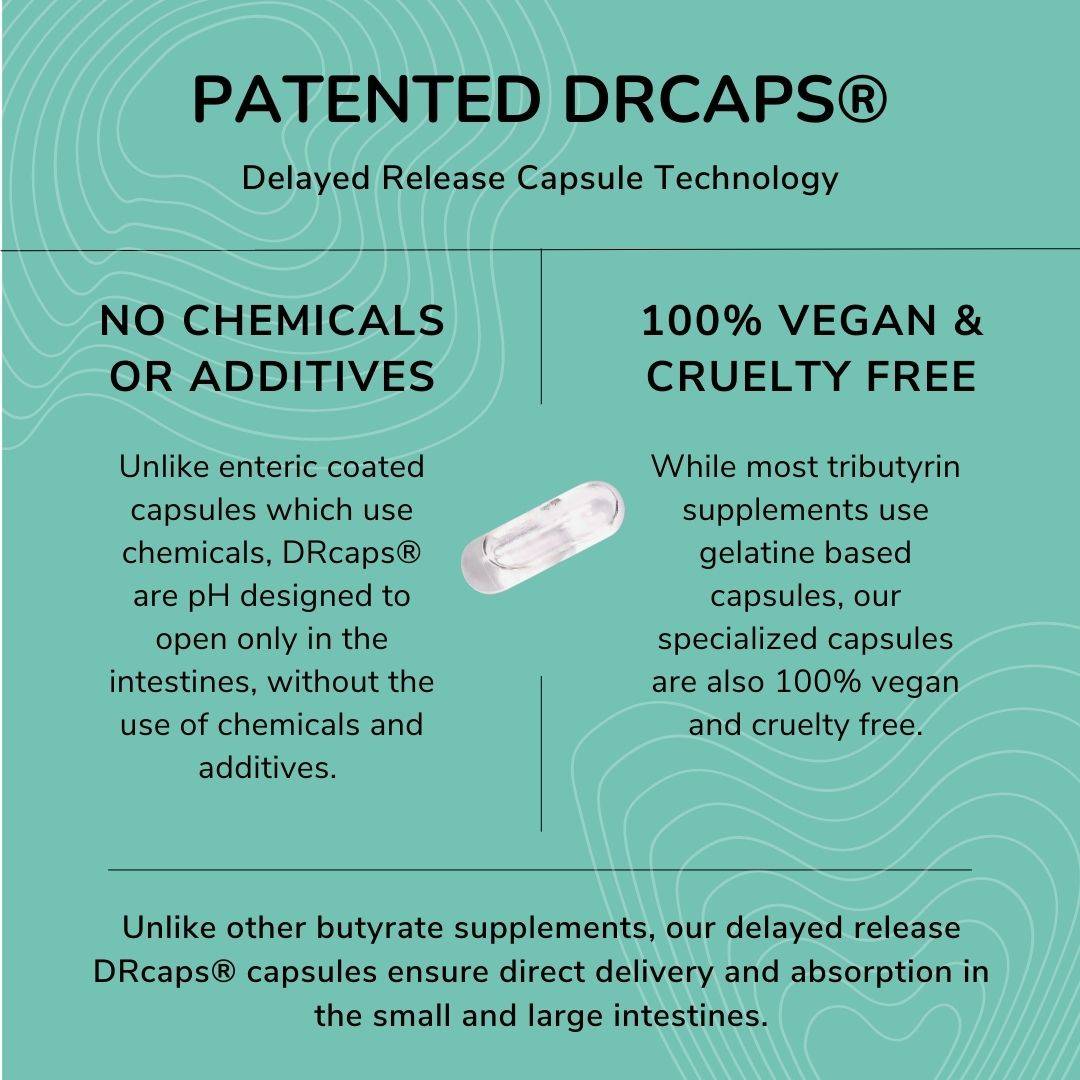 PATENTED DRCAPS®

Delayed Release Capsule Technology

NO CHEMICALS OR ADDITIVES

Unlike enteric coated capsules which use chemicals, DRcaps® are pH designed to open only in the intestines, without the use of chemicals and additives.

100% VEGAN & CRUELTY FREE

While most tributyrin supplements use gelatine based capsules, our specialized capsules are also 100% vegan and cruelty free.

Unlike other butyrate supplements, our delayed release DRcaps® capsules ensure direct delivery and absorption in the small and large intestines.